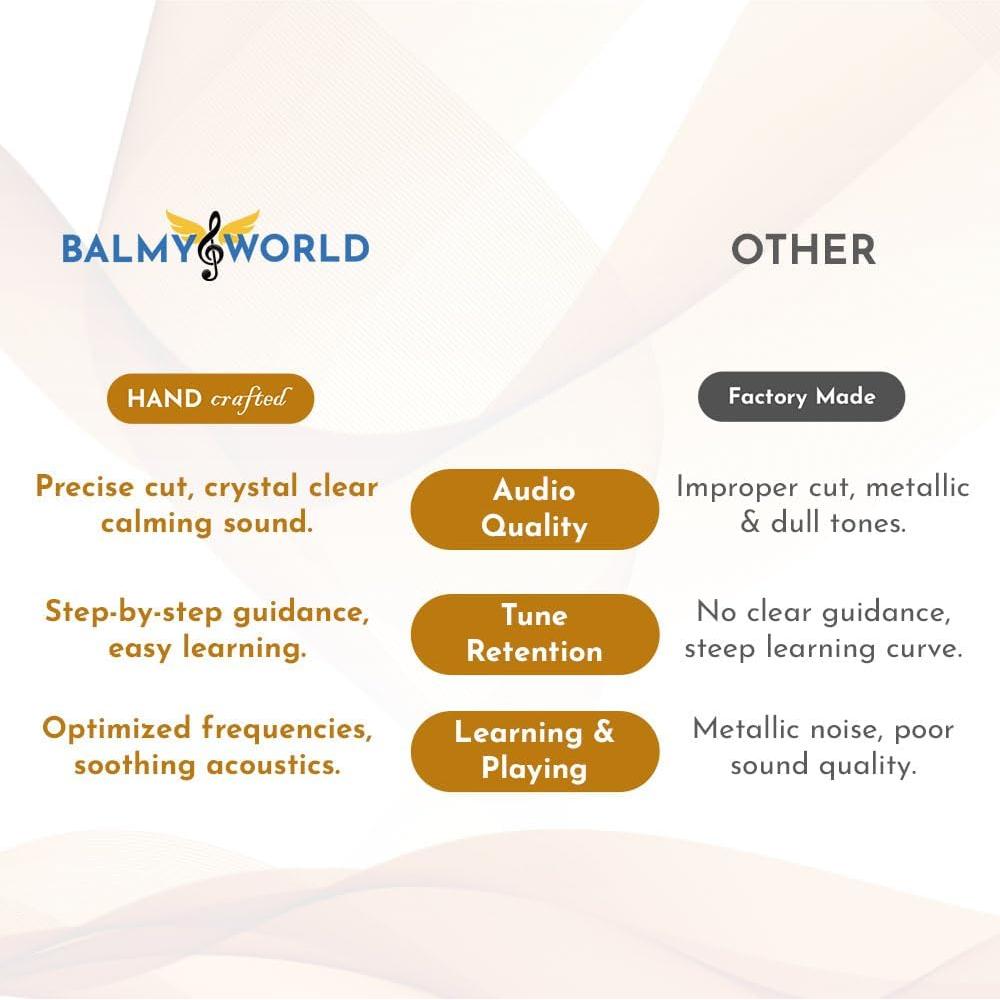 BALMY WORLD

OTHER

HAND crafted

Factory Made

Precise cut, crystal clear calming sound.

Audio Quality

Improper cut, metallic & dull tones.

Step-by-step guidance, easy learning.

Tune Retention

No clear guidance, steep learning curve.

Optimized frequencies, soothing acoustics.

Learning & Playing

Metallic noise, poor sound quality.